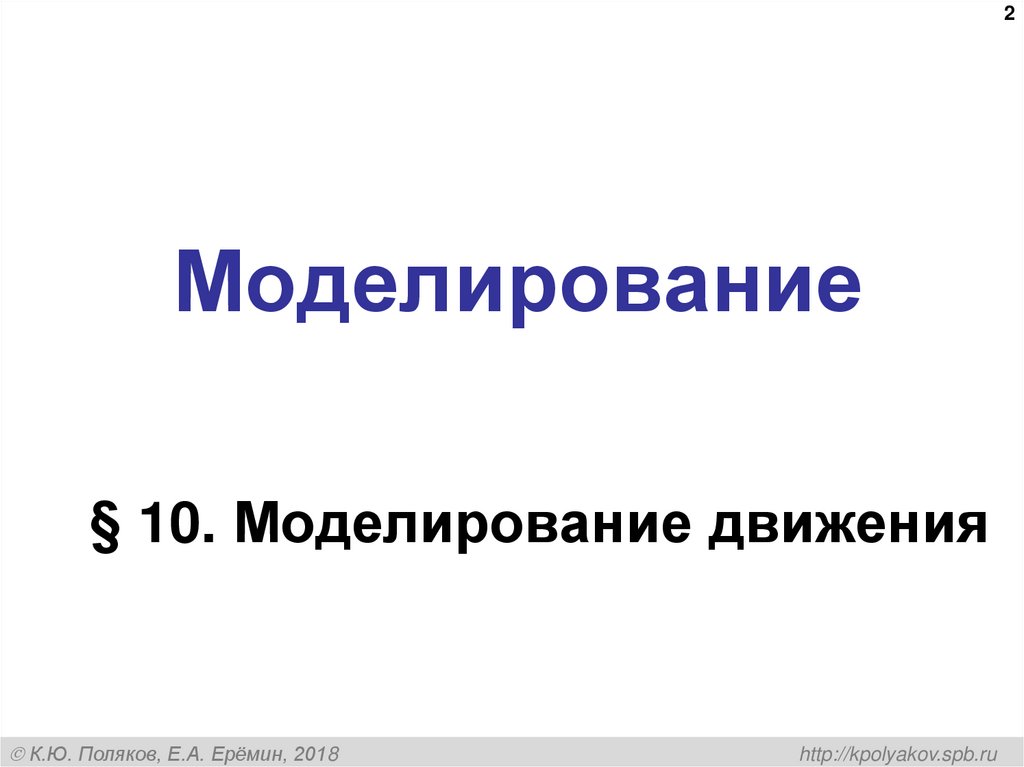 2

Моделирование

§ 10. Моделирование движения

© К.Ю. Поляков, Е.А. Ерёмин, 2018

http://kpolyakov.spb.ru